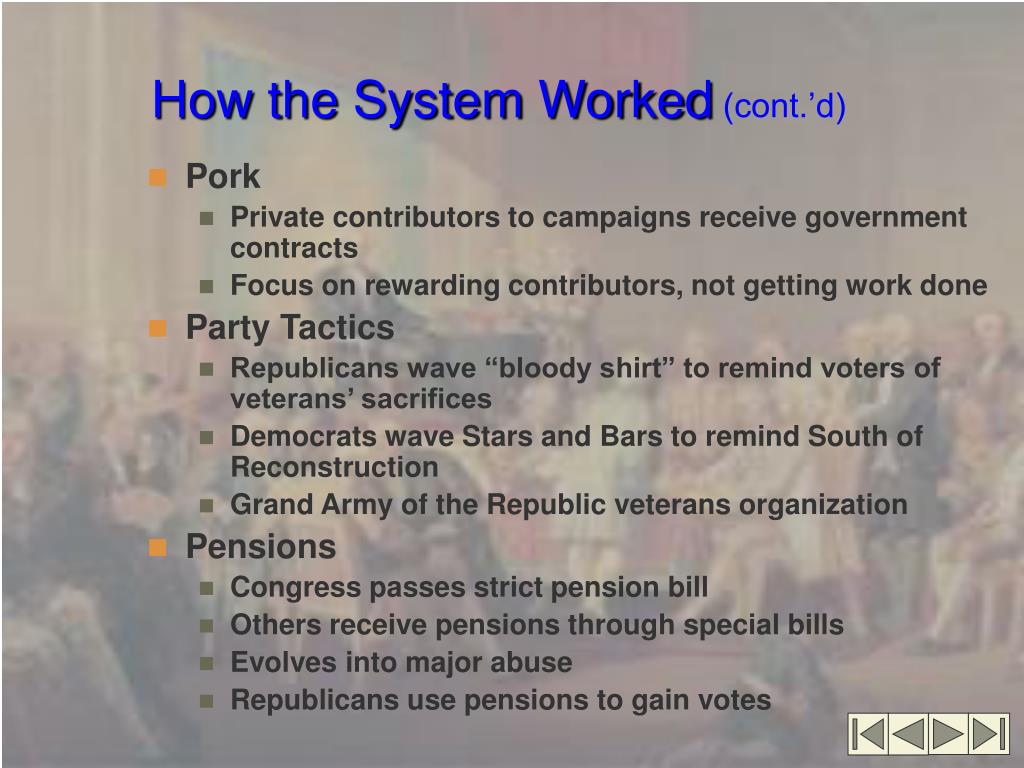 How the System Worked (cont.’d)

- Pork
  - Private contributors to campaigns receive government contracts
  - Focus on rewarding contributors, not getting work done
- Party Tactics
  - Republicans wave “bloody shirt” to remind voters of veterans’ sacrifices
  - Democrats wave Stars and Bars to remind South of Reconstruction
  - Grand Army of the Republic veterans organization
- Pensions
  - Congress passes strict pension bill
  - Others receive pensions through special bills
  - Evolves into major abuse
  - Republicans use pensions to gain votes